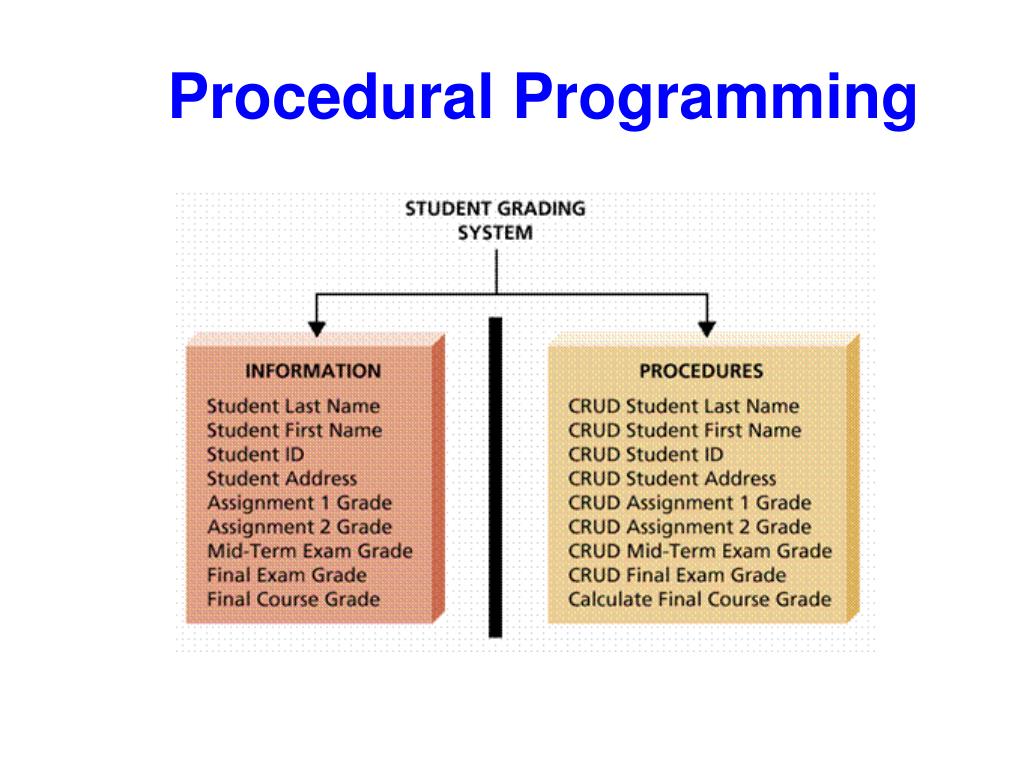 Procedural Programming

STUDENT GRADING SYSTEM

INFORMATION

Student Last Name
Student First Name
Student ID
Student Address
Assignment 1 Grade
Assignment 2 Grade
Mid-Term Exam Grade
Final Exam Grade
Final Course Grade

PROCEDURES

CRUD Student Last Name
CRUD Student First Name
CRUD Student ID
CRUD Student Address
CRUD Assignment 1 Grade
CRUD Assignment 2 Grade
CRUD Mid-Term Exam Grade
CRUD Final Exam Grade
Calculate Final Course Grade